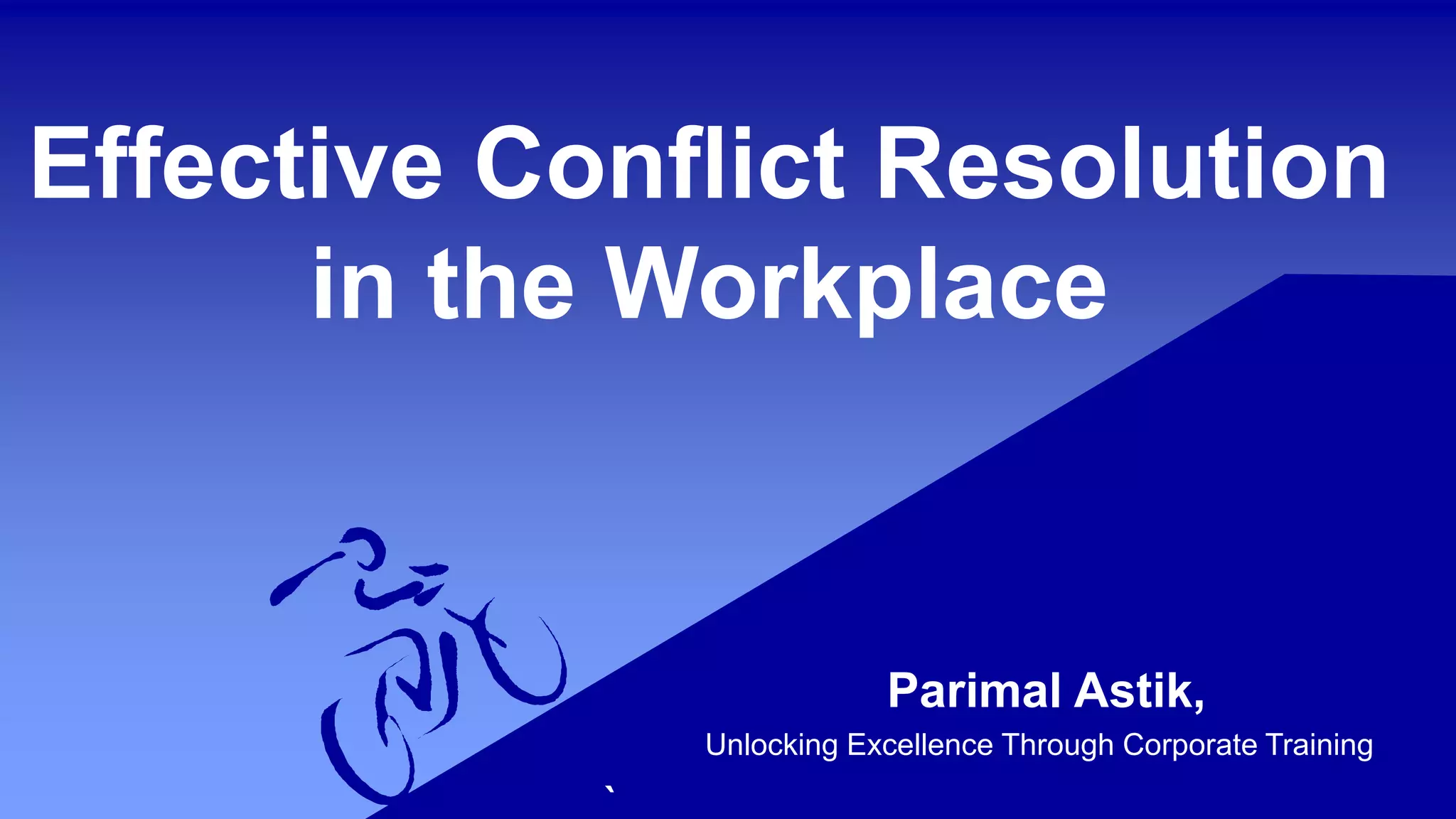 Effective Conflict Resolution in the Workplace

Parimal Astik,

Unlocking Excellence Through Corporate Training

`